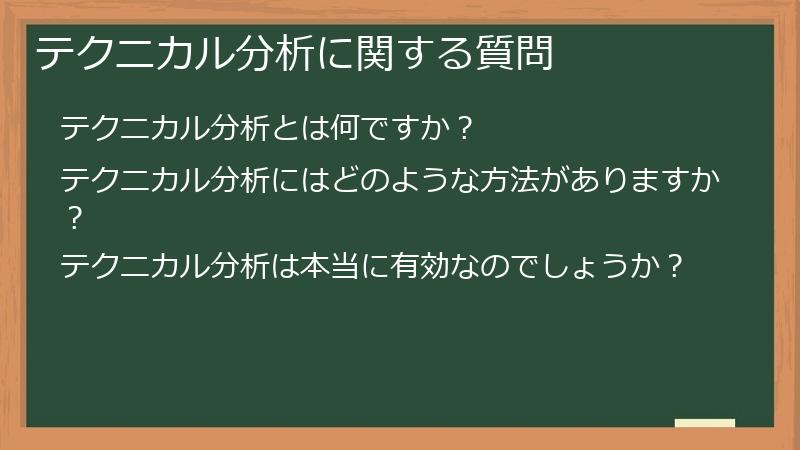 テクニカル分析に関する質問

テクニカル分析とは何ですか？

テクニカル分析にはどのような方法がありますか？

テクニカル分析は本当に有効なのでしょうか？